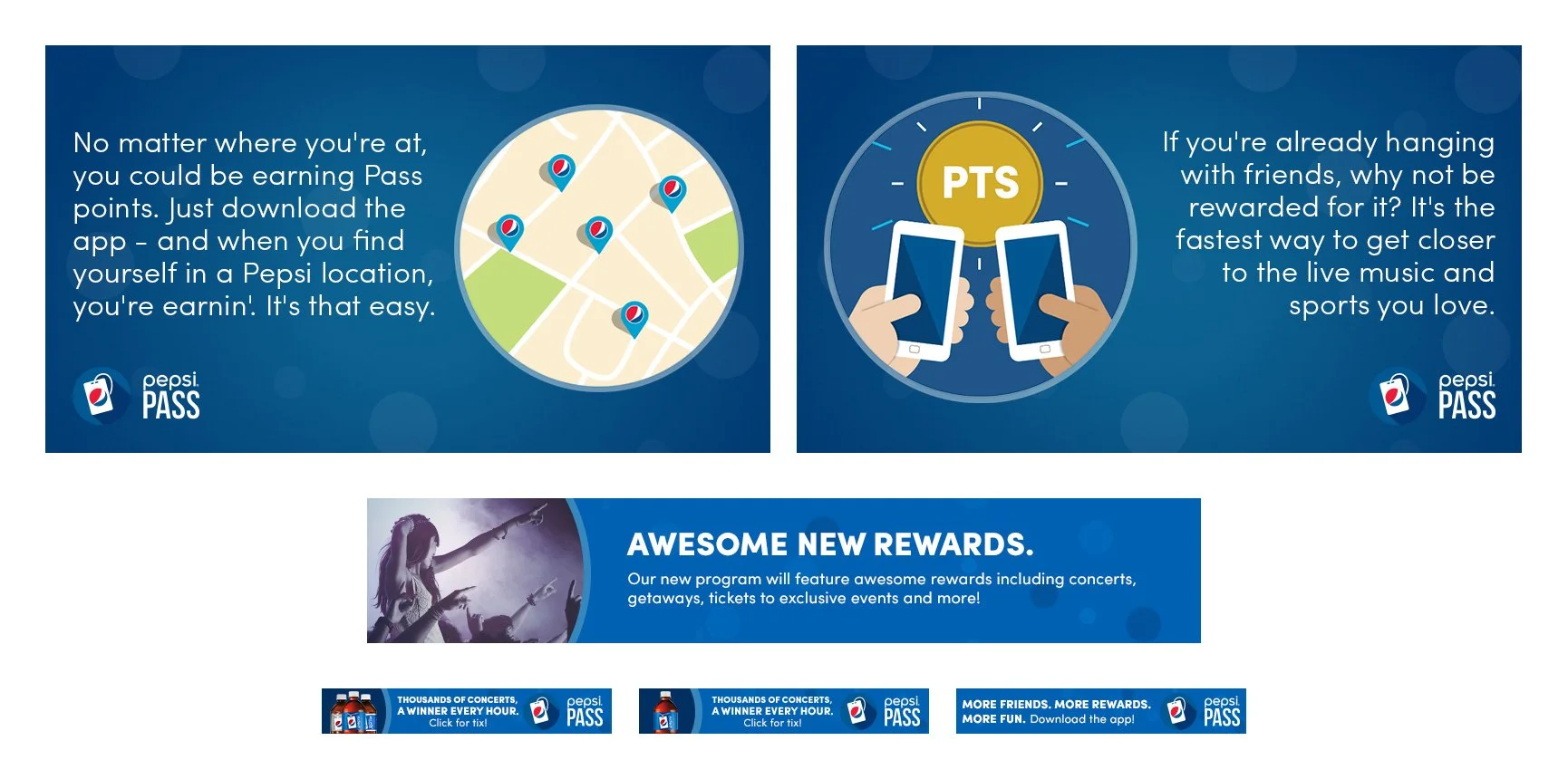 No matter where you're at, you could be earning Pass points. Just download the app - and when you find yourself in a Pepsi location, you're earnin'. It's that easy.

pepsi PASS

PTS

If you're already hanging with friends, why not be rewarded for it? It's the fastest way to get closer to the live music and sports you love.

pepsi PASS

AWESOME NEW REWARDS.

Our new program will feature awesome rewards including concerts, getaways, tickets to exclusive events and more!

THOUSANDS OF CONCERTS, A WINNER EVERY HOUR. Click for tix!

pepsi PASS

THOUSANDS OF CONCERTS, A WINNER EVERY HOUR. Click for tix!

pepsi PASS

MORE FRIENDS. MORE REWARDS. MORE FUN. Download the app!

pepsi PASS